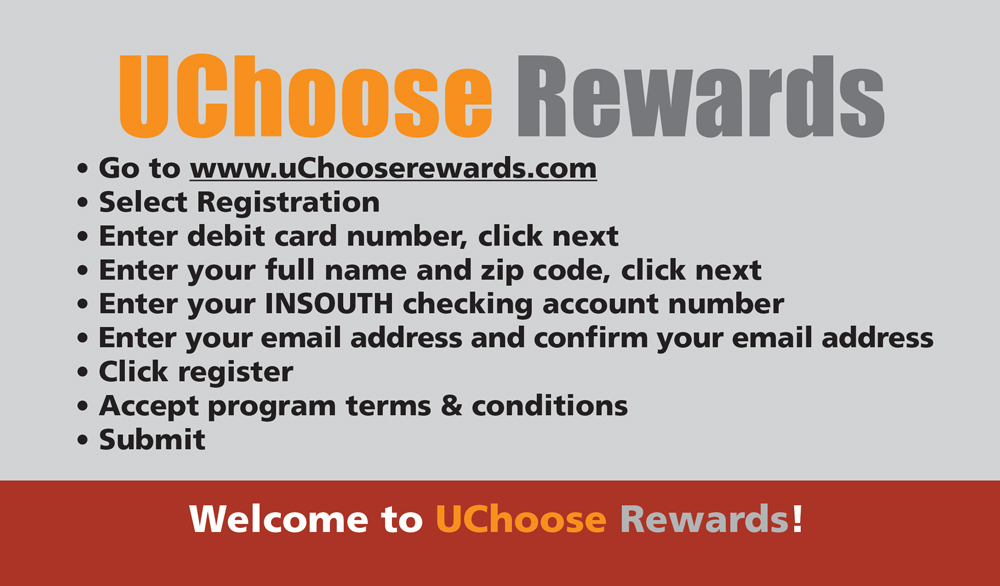 UChoose Rewards

• Go to www.uChooserewards.com
• Select Registration
• Enter debit card number, click next
• Enter your full name and zip code, click next
• Enter your INSOUTH checking account number
• Enter your email address and confirm your email address
• Click register
• Accept program terms & conditions
• Submit

Welcome to UChoose Rewards!